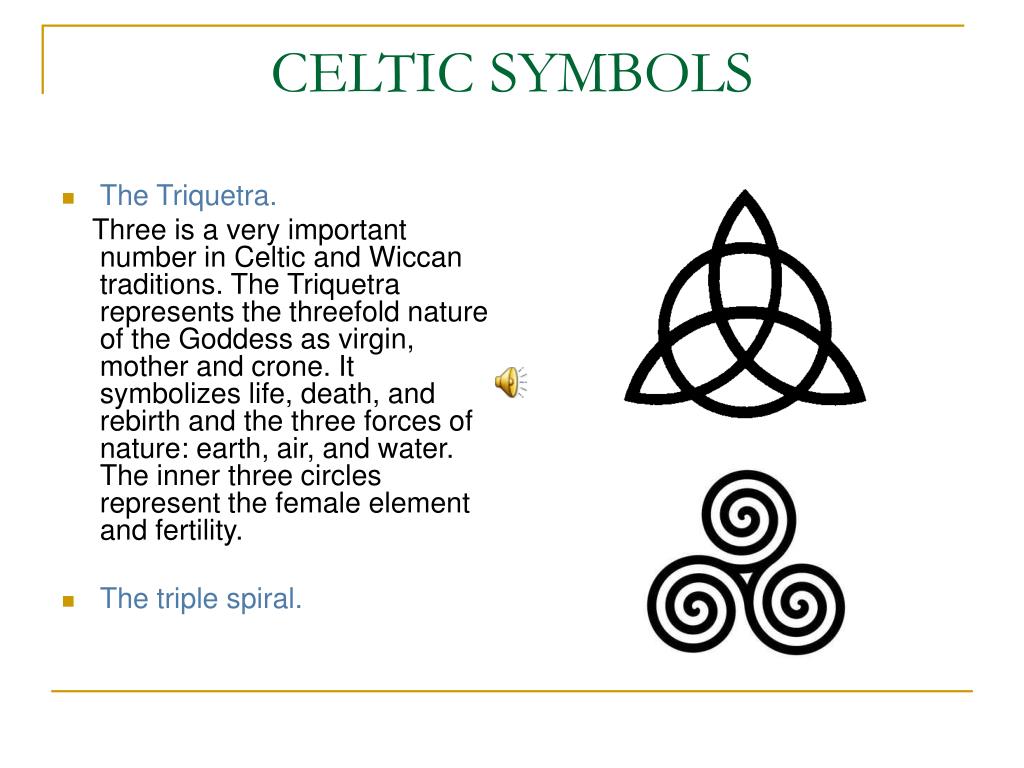 CELTIC SYMBOLS

The Triquetra.

Three is a very important number in Celtic and Wiccan traditions. The Triquetra represents the threefold nature of the Goddess as virgin, mother and crone. It symbolizes life, death, and rebirth and the three forces of nature: earth, air, and water. The inner three circles represent the female element and fertility.

The triple spiral.